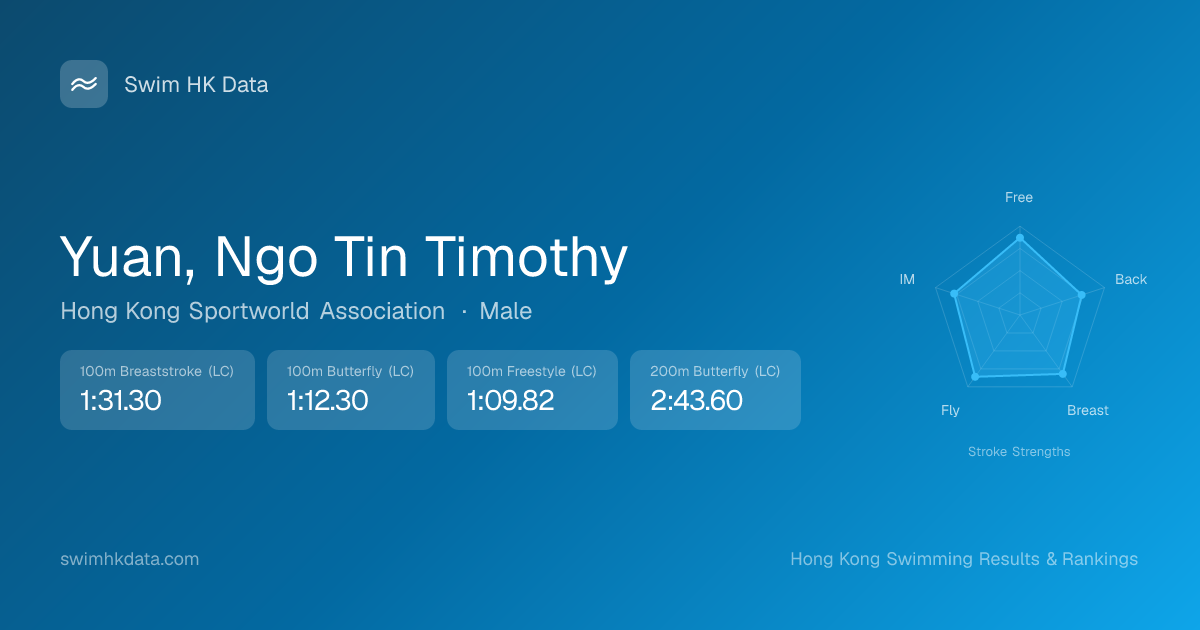 Swim HK Data

Yuan, Ngo Tin Timothy

Hong Kong Sportworld Association · Male

100m Breaststroke (LC)
1:31.30

100m Butterfly (LC)
1:12.30

100m Freestyle (LC)
1:09.82

200m Butterfly (LC)
2:43.60

Free
Back
Breast
Fly
IM

Stroke Strengths

swimhkdata.com

Hong Kong Swimming Results & Rankings